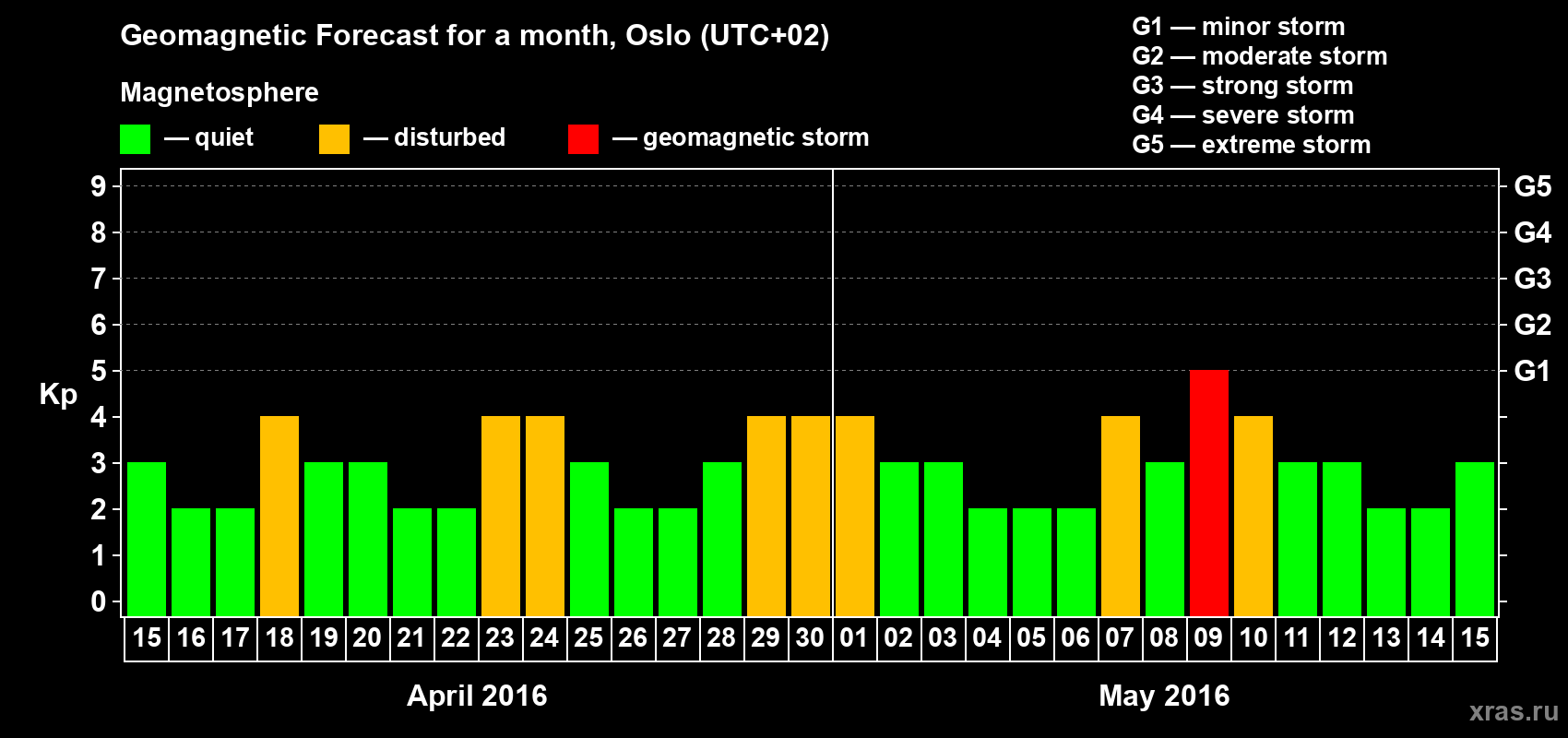 Geomagnetic Forecast for a month, Oslo (UTC+02)

Magnetosphere

— quiet — disturbed — geomagnetic storm

G1 — minor storm
G2 — moderate storm
G3 — strong storm
G4 — severe storm
G5 — extreme storm

Kp

9 8 7 6 5 4 3 2 1 0

G5 G4 G3 G2 G1

15 16 17 18 19 20 21 22 23 24 25 26 27 28 29 30 01 02 03 04 05 06 07 08 09 10 11 12 13 14 15

April 2016

May 2016

xras.ru